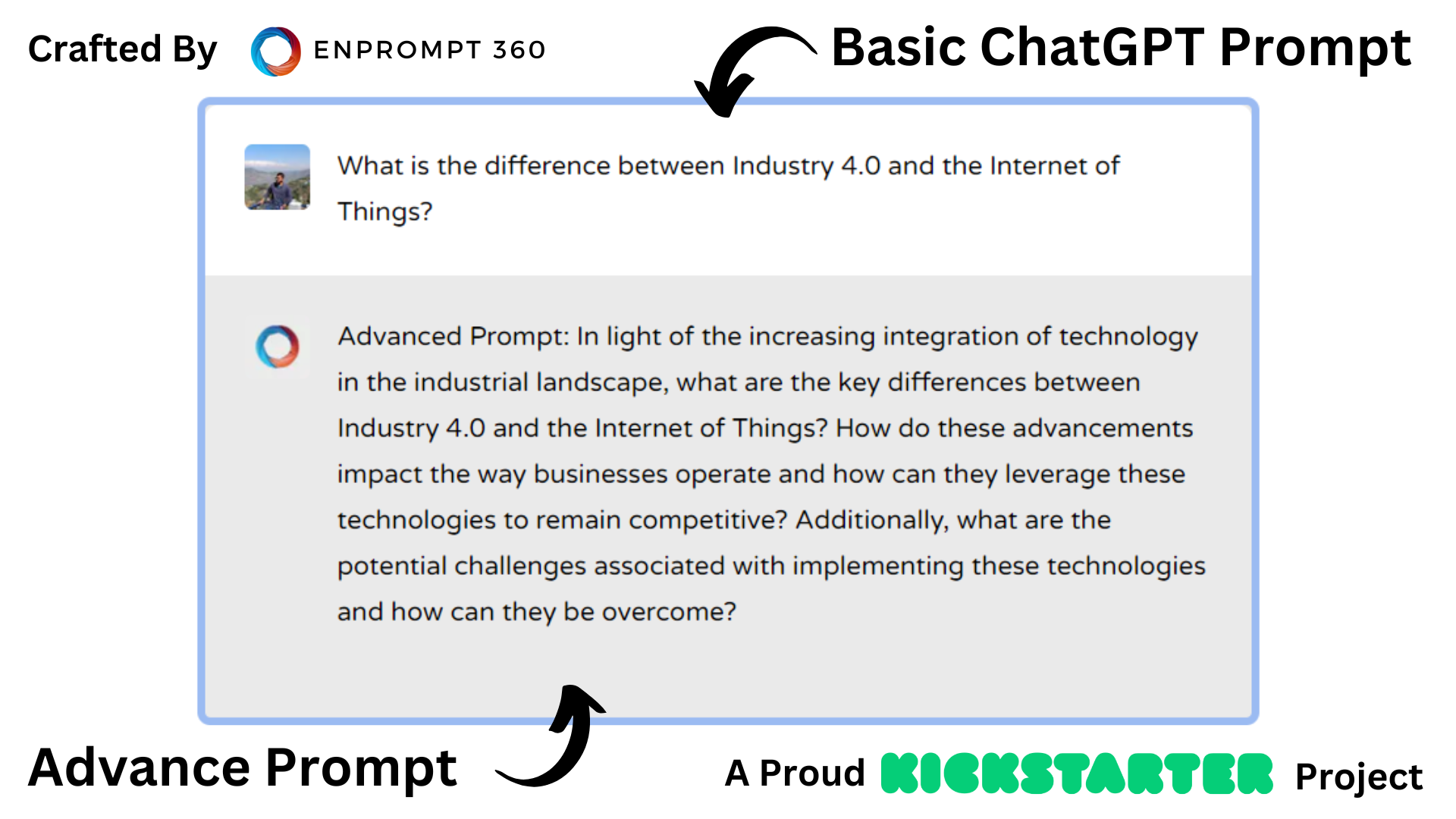 Crafted By ENPROMPT 360

Basic ChatGPT Prompt

What is the difference between Industry 4.0 and the Internet of Things?

Advanced Prompt: In light of the increasing integration of technology in the industrial landscape, what are the key differences between Industry 4.0 and the Internet of Things? How do these advancements impact the way businesses operate and how can they leverage these technologies to remain competitive? Additionally, what are the potential challenges associated with implementing these technologies and how can they be overcome?

Advance Prompt

A Proud KICKSTARTER Project